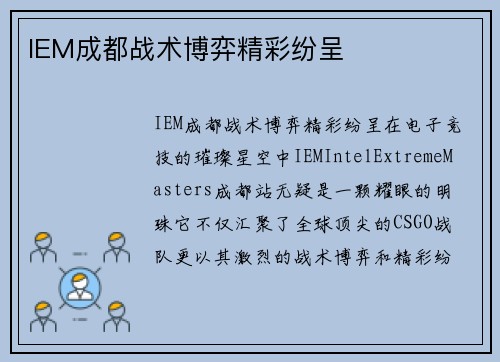 IEM成都战术博弈精彩纷呈

IEM成都战术博弈精彩纷呈在电子竞技的璀璨星空中IEMIntelExtremeMasters成都站无疑是一颗耀眼的明珠它不仅汇聚了全球顶尖的CSGO战队更以其激烈的战术博弈和精彩纷